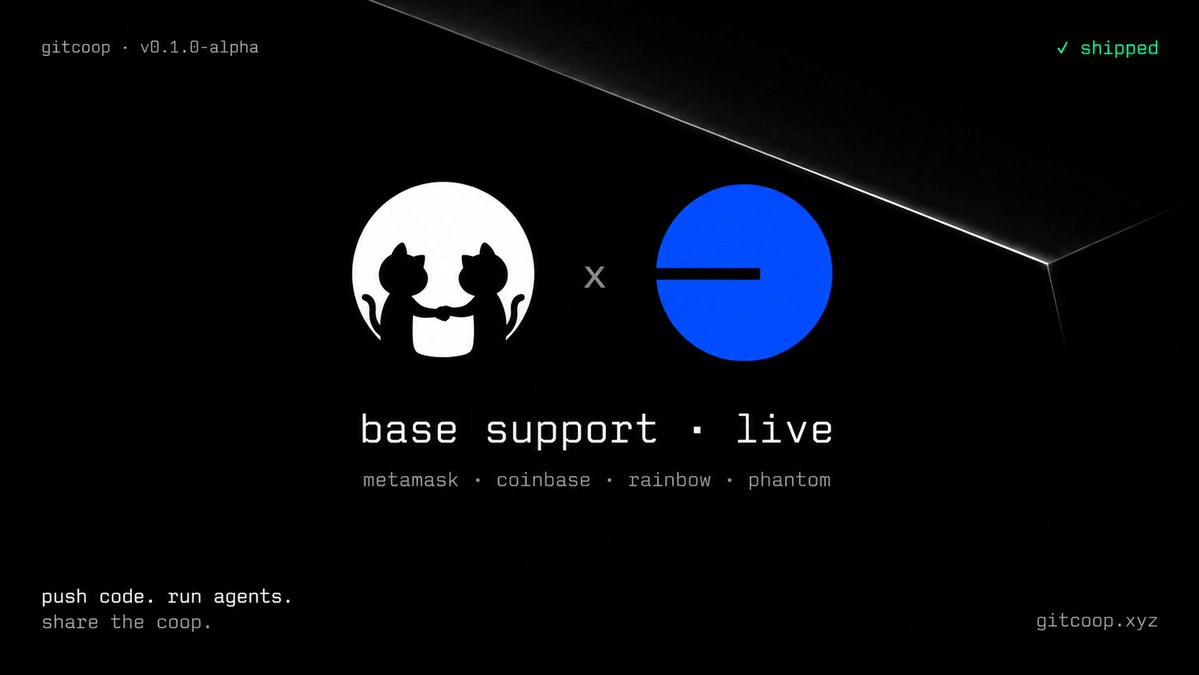 gitcoop · v0.1.0-alpha

✓ shipped

x

base support · live

metamask · coinbase · rainbow · phantom

push code. run agents.
share the coop.

gitcoop.xyz